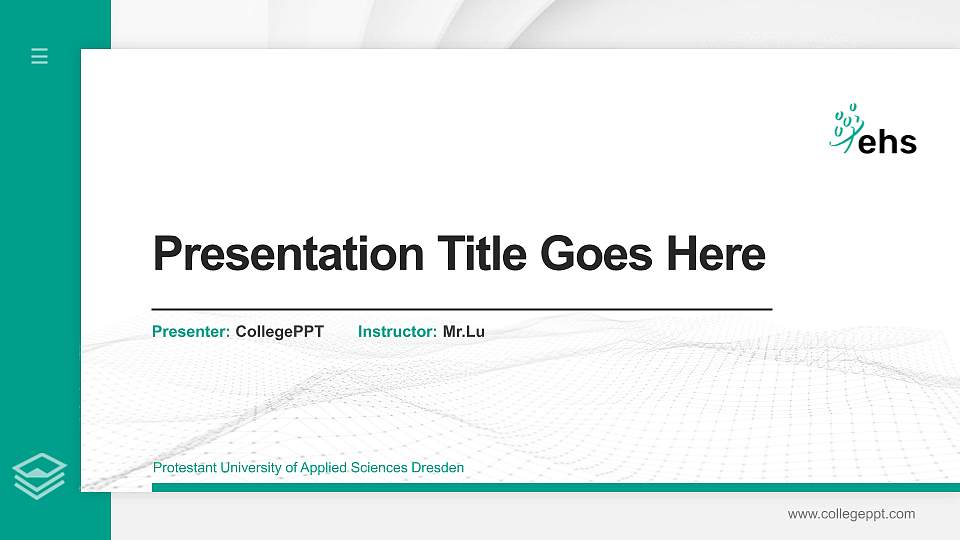 ehs

Presentation Title Goes Here

Presenter: CollegePPT Instructor: Mr.Lu

Protestant University of Applied Sciences Dresden

www.collegeppt.com